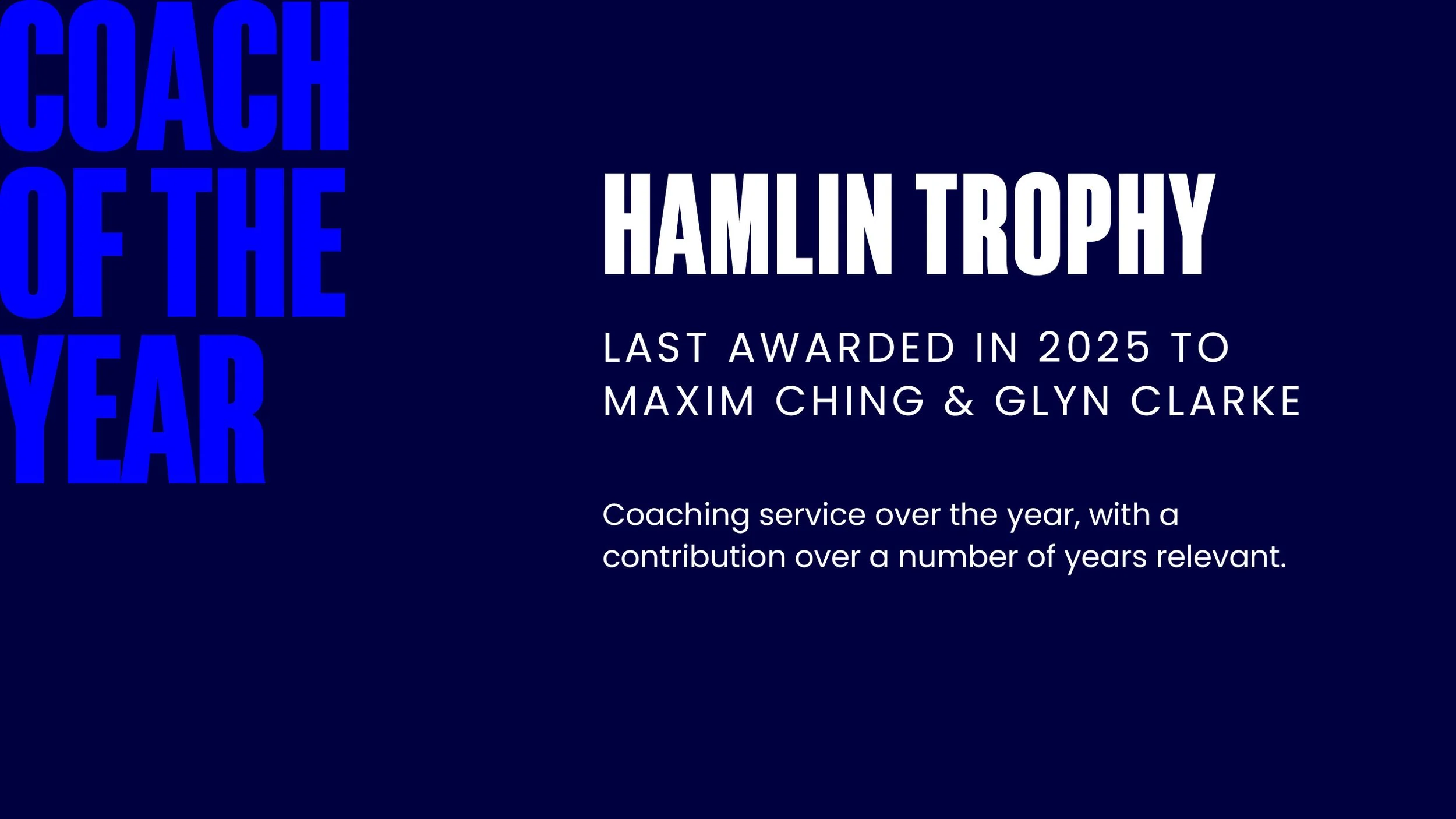 COACH OF THE YEAR

HAMLIN TROPHY

LAST AWARDED IN 2025 TO MAXIM CHING & GLYN CLARKE

Coaching service over the year, with a contribution over a number of years relevant.